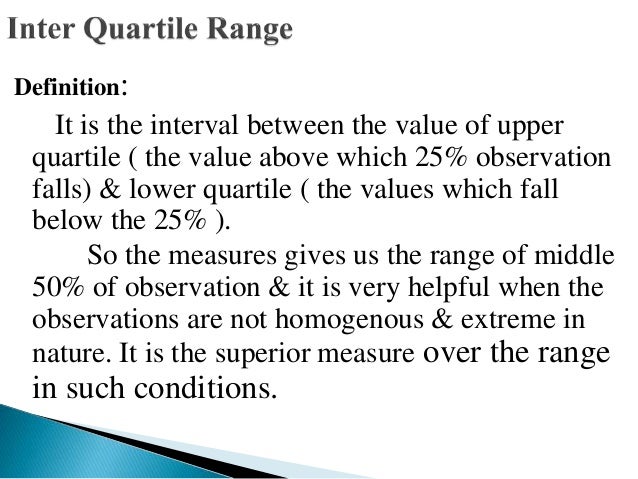 Inter Quartile Range

Definition:

It is the interval between the value of upper quartile ( the value above which 25% observation falls) & lower quartile ( the values which fall below the 25% ).

So the measures gives us the range of middle 50% of observation & it is very helpful when the observations are not homogenous & extreme in nature. It is the superior measure over the range in such conditions.